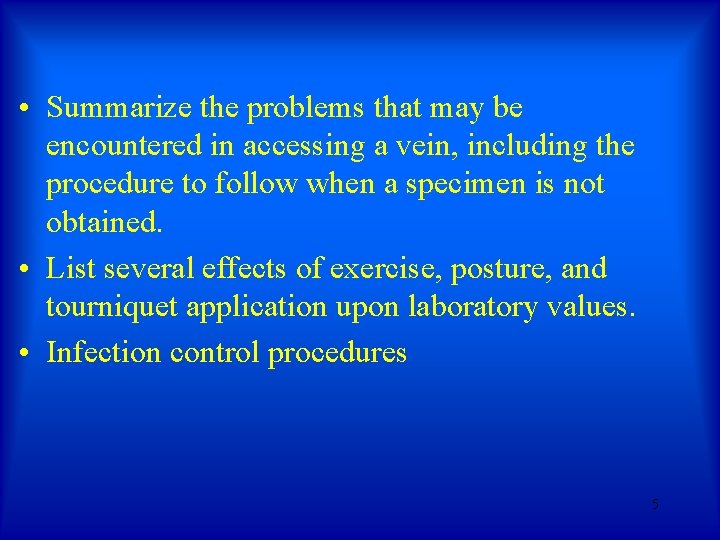 • Summarize the problems that may be encountered in accessing a vein, including the procedure to follow when a specimen is not obtained.

• List several effects of exercise, posture, and tourniquet application upon laboratory values.

• Infection control procedures

5